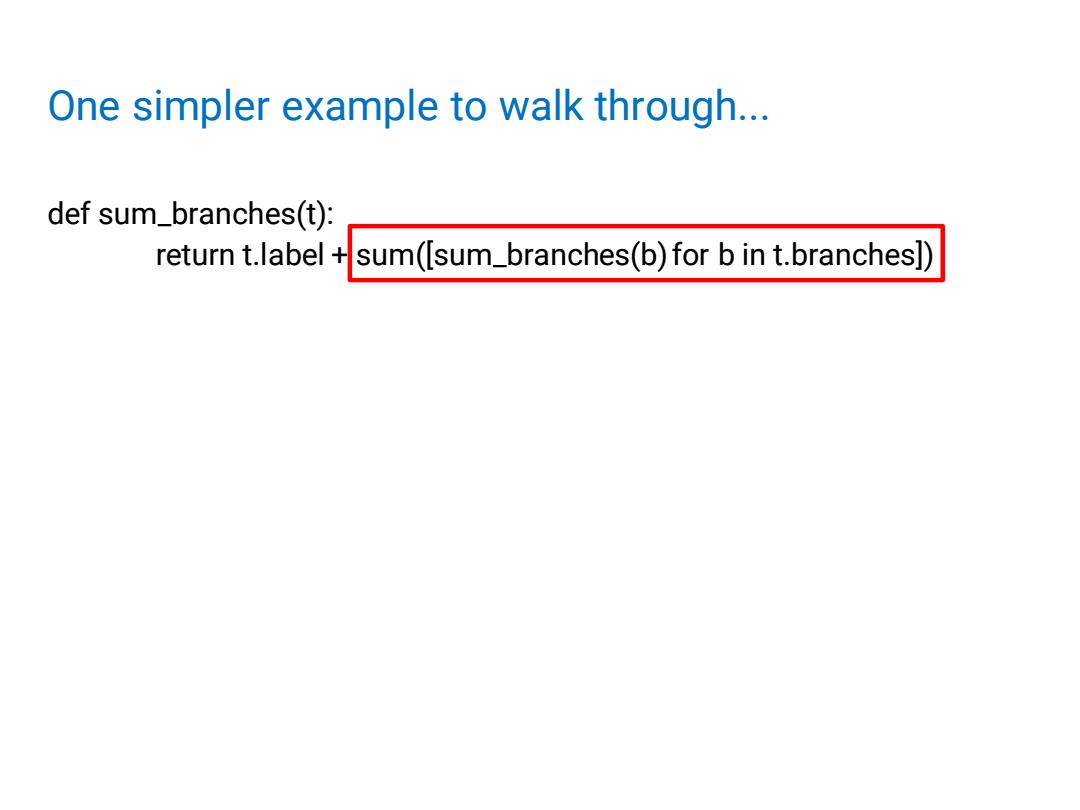 One simpler example to walk through...

def sum_branches(t):
return t.label + sum([sum_branches(b) for b in t.branches])